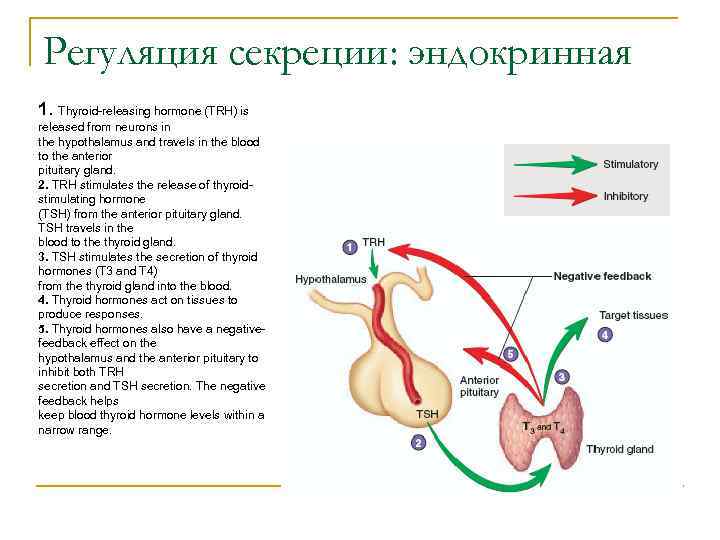 Регуляция секреции: эндокринная

1. Thyroid-releasing hormone (TRH) is released from neurons in the hypothalamus and travels in the blood to the anterior pituitary gland.
2. TRH stimulates the release of thyroid-stimulating hormone (TSH) from the anterior pituitary gland. TSH travels in the blood to the thyroid gland.
3. TSH stimulates the secretion of thyroid hormones (T3 and T4) from the thyroid gland into the blood.
4. Thyroid hormones act on tissues to produce responses.
5. Thyroid hormones also have a negative-feedback effect on the hypothalamus and the anterior pituitary to inhibit both TRH secretion and TSH secretion. The negative feedback helps keep blood thyroid hormone levels within a narrow range.

Stimulatory
Inhibitory

1 TRH
Hypothalamus
Negative feedback
Target tissues
4
5
3
Anterior pituitary
TSH
2
$T_3$ and $T_4$
Thyroid gland